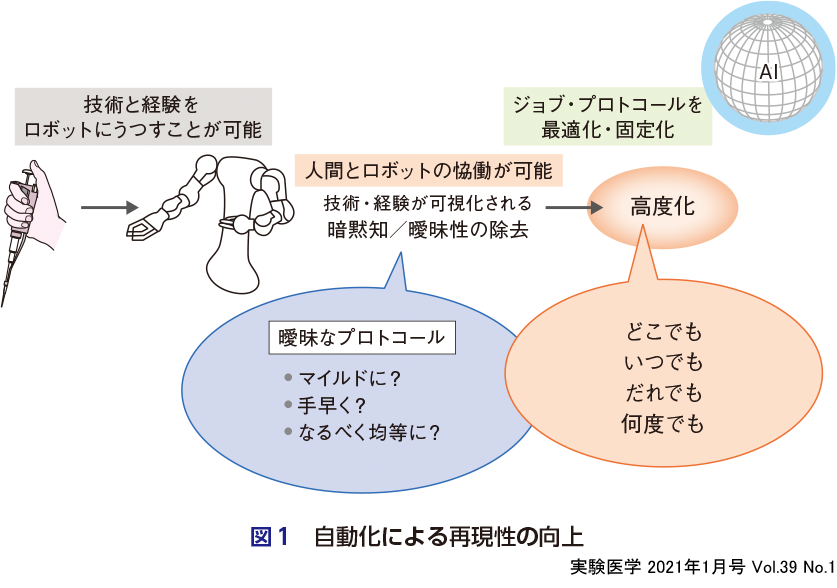 AI

技術と経験を
ロボットにうつすことが可能

ジョブ・プロトコールを
最適化・固定化

人間とロボットの協働が可能

技術・経験が可視化される
暗黙知／曖昧性の除去

高度化

曖昧なプロトコール

● マイルドに？
● 手早く？
● なるべく均等に？

どこでも
いつでも
だれでも
何度でも

図１　自動化による再現性の向上

実験医学 2021年1月号 Vol.39 No.1